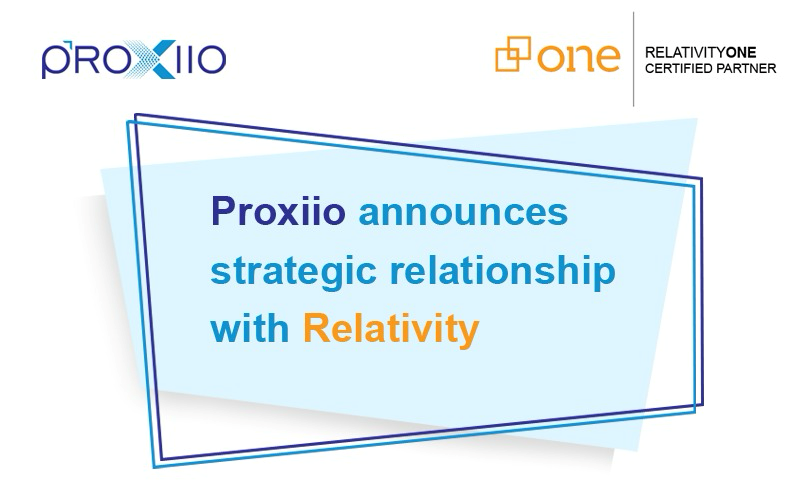 PROXIIO

one

RELATIVITYONE
CERTIFIED PARTNER

Proxiio announces strategic relationship with Relativity